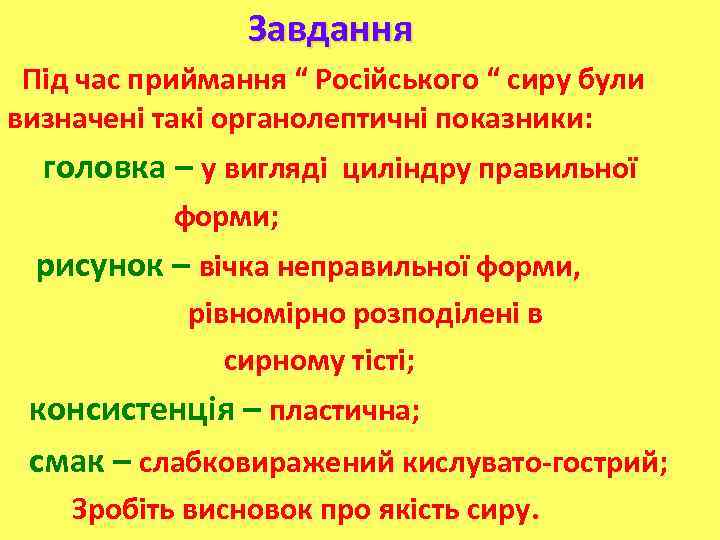 Завдання

Під час приймання “ Російського “ сиру були визначені такі органолептичні показники:

головка – у вигляді циліндру правильної форми;

рисунок – вічка неправильної форми, рівномірно розподілені в сирному тісті;

консистенція – пластична;

смак – слабковиражений кислувато-гострий;

Зробіть висновок про якість сиру.